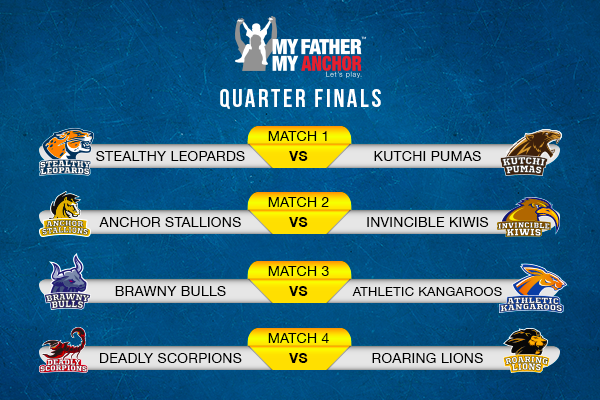 MY FATHER™
MY ANCHOR
Let's play.

QUARTER FINALS

MATCH 1
STEALTHY LEOPARDS
STEALTHY LEOPARDS VS KUTCHI PUMAS
KUTCHI PUMAS

MATCH 2
ANCHOR STALLIONS
ANCHOR STALLIONS VS INVINCIBLE KIWIS
INVINCIBLE KIWIS

MATCH 3
BRAWNY BULLS
BRAWNY BULLS VS ATHLETIC KANGAROOS
ATHLETIC KANGAROOS

MATCH 4
DEADLY SCORPIONS
DEADLY SCORPIONS VS ROARING LIONS
ROARING LIONS